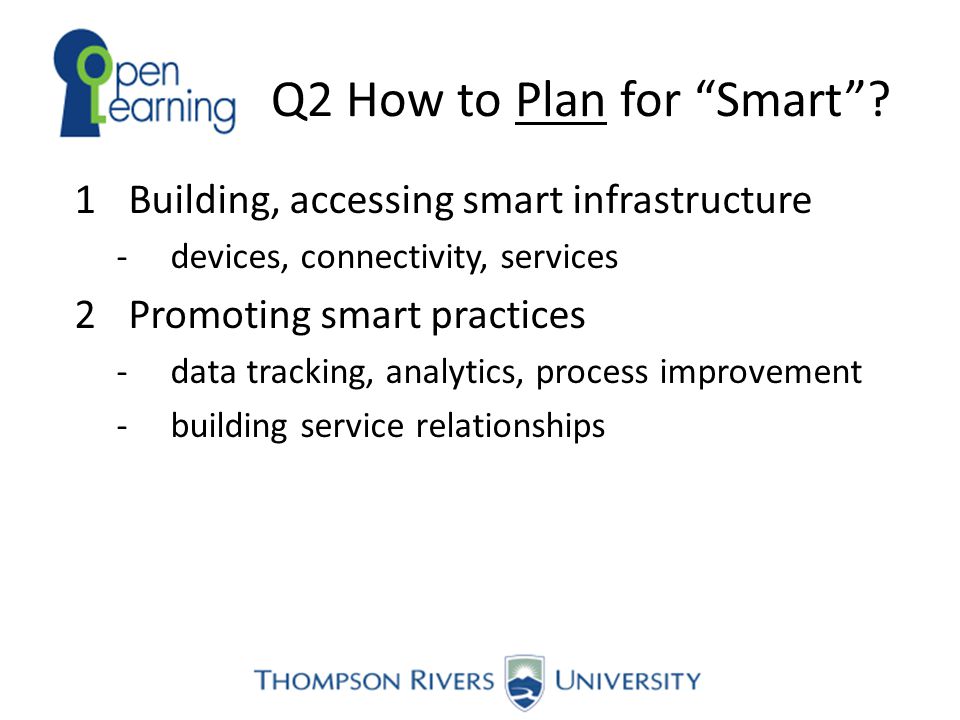 Open Learning

Q2 How to Plan for “Smart”?

1 Building, accessing smart infrastructure
- devices, connectivity, services

2 Promoting smart practices
- data tracking, analytics, process improvement
- building service relationships

THOMPSON RIVERS UNIVERSITY